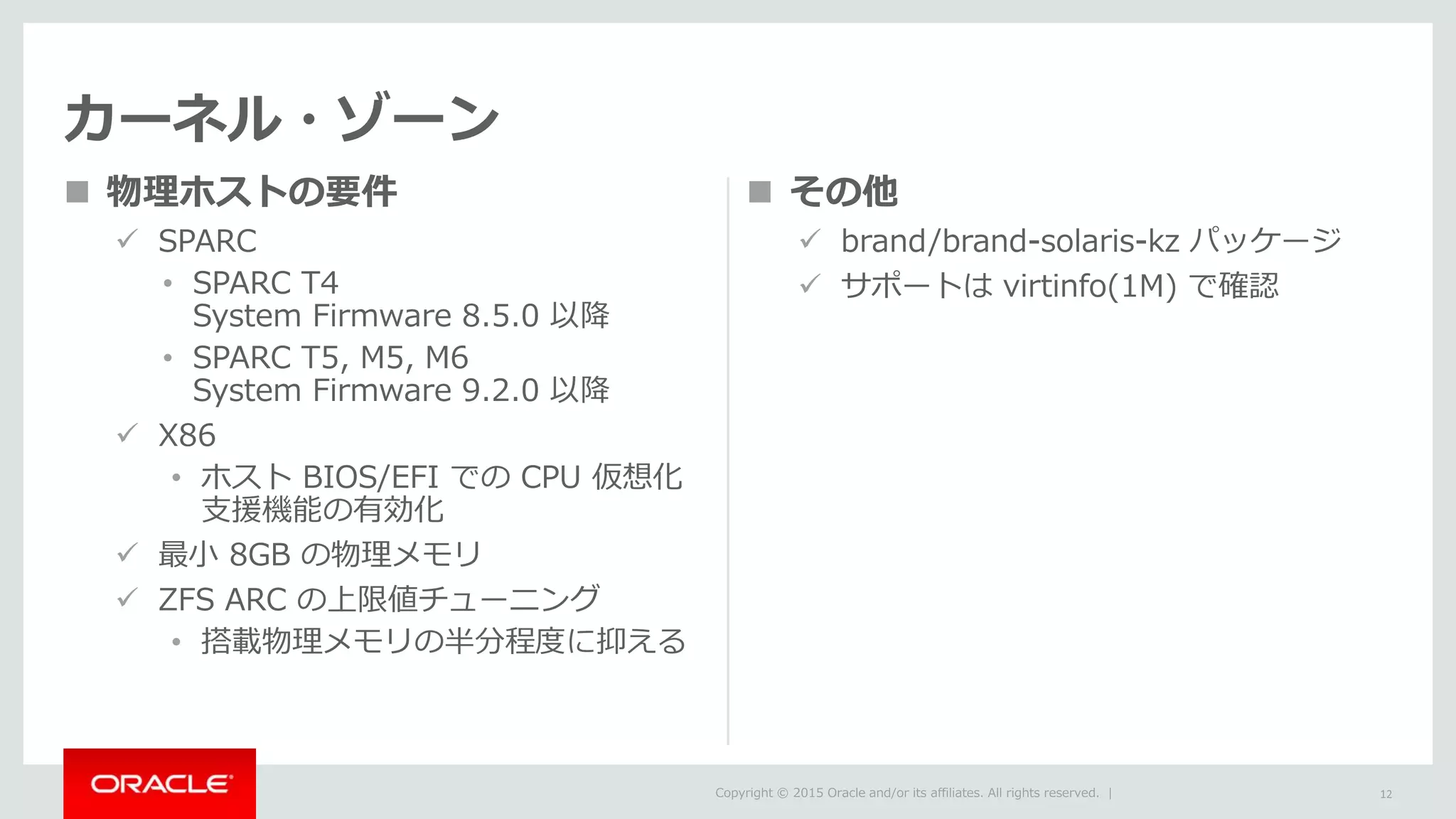 カーネル・ゾーン

■ 物理ホストの要件

✓ SPARC

• SPARC T4
System Firmware 8.5.0 以降

• SPARC T5, M5, M6
System Firmware 9.2.0 以降

✓ X86

• ホスト BIOS/EFI での CPU 仮想化支援機能の有効化

✓ 最小 8GB の物理メモリ

✓ ZFS ARC の上限値チューニング

• 搭載物理メモリの半分程度に抑える

■ その他

✓ brand/brand-solaris-kz パッケージ

✓ サポートは virtinfo(1M) で確認

ORACLE

Copyright © 2015 Oracle and/or its affiliates. All rights reserved. |

12